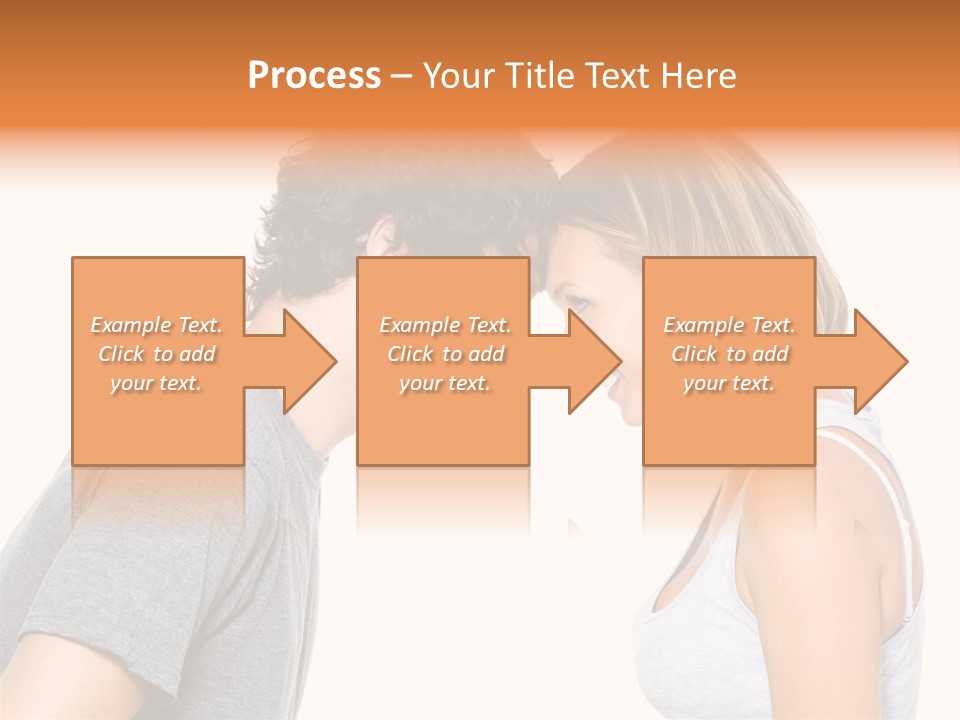 Process – Your Title Text Here

Example Text. Click to add your text.

Example Text. Click to add your text.

Example Text. Click to add your text.